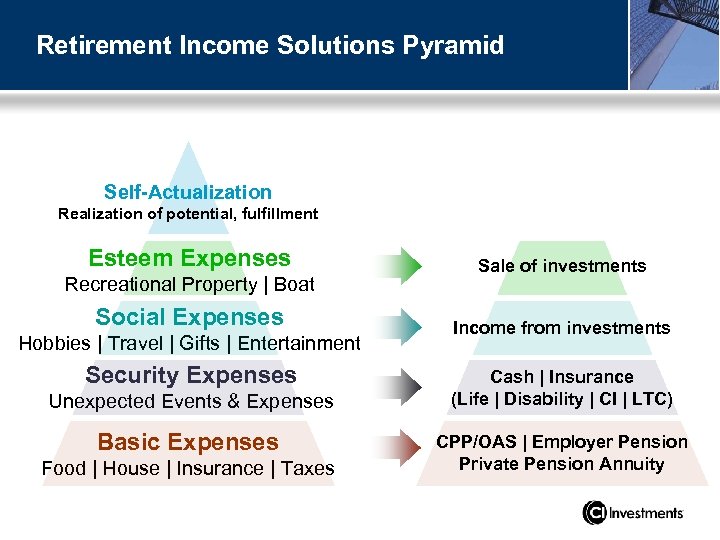 Retirement Income Solutions Pyramid

Self-Actualization
Realization of potential, fulfillment

Esteem Expenses
Recreational Property | Boat

Social Expenses
Hobbies | Travel | Gifts | Entertainment

Security Expenses
Unexpected Events & Expenses

Basic Expenses
Food | House | Insurance | Taxes

Sale of investments

Income from investments

Cash | Insurance
(Life | Disability | CI | LTC)

CPP/OAS | Employer Pension
Private Pension Annuity

CI Investments